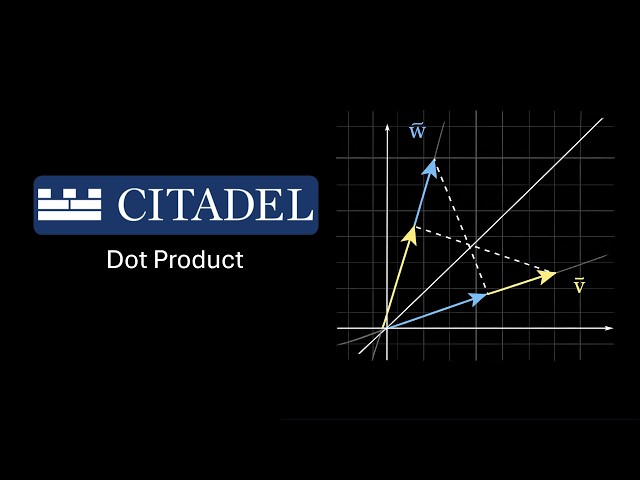 CITADEL

Dot Product

$\vec{w}$

$\vec{v}$